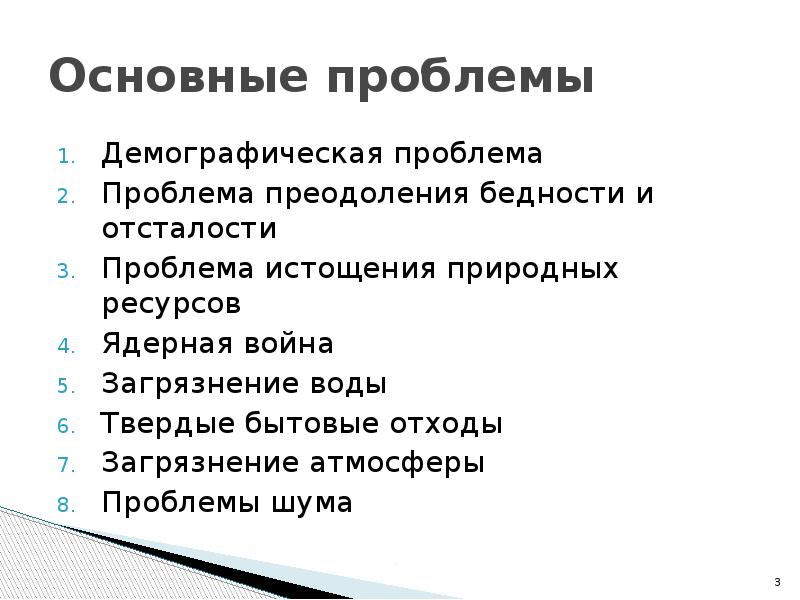 Основные проблемы

1. Демографическая проблема
2. Проблема преодоления бедности и отсталости
3. Проблема истощения природных ресурсов
4. Ядерная война
5. Загрязнение воды
6. Твердые бытовые отходы
7. Загрязнение атмосферы
8. Проблемы шума

3